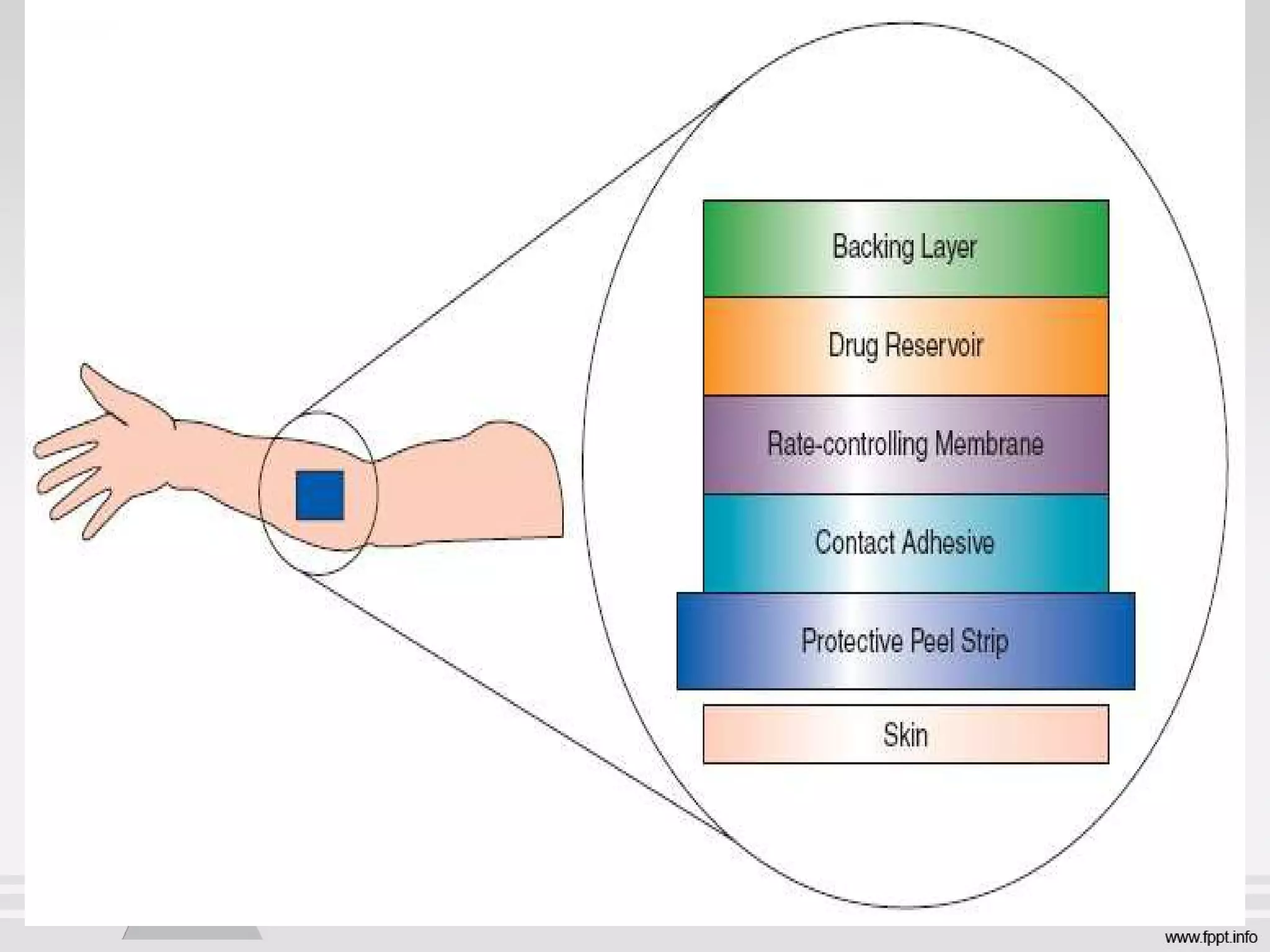 Backing Layer

Drug Reservoir

Rate-controlling Membrane

Contact Adhesive

Protective Peel Strip

Skin

www.fppt.info